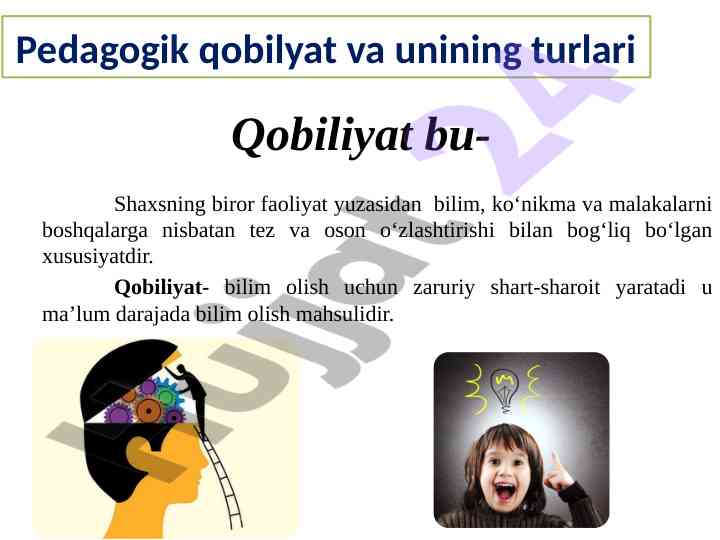 Pedagogik qobilyat va unining turlari

Qobiliyat bu-

Shaxsning biror faoliyat yuzasidan bilim, ko‘nikma va malakalarni boshqalarga nisbatan tez va oson o‘zlashtirishi bilan bog‘liq bo‘lgan xususiyatdir.

Qobiliyat- bilim olish uchun zaruriy shart-sharoit yaratadi u ma’lum darajada bilim olish mahsulidir.

hujjat24